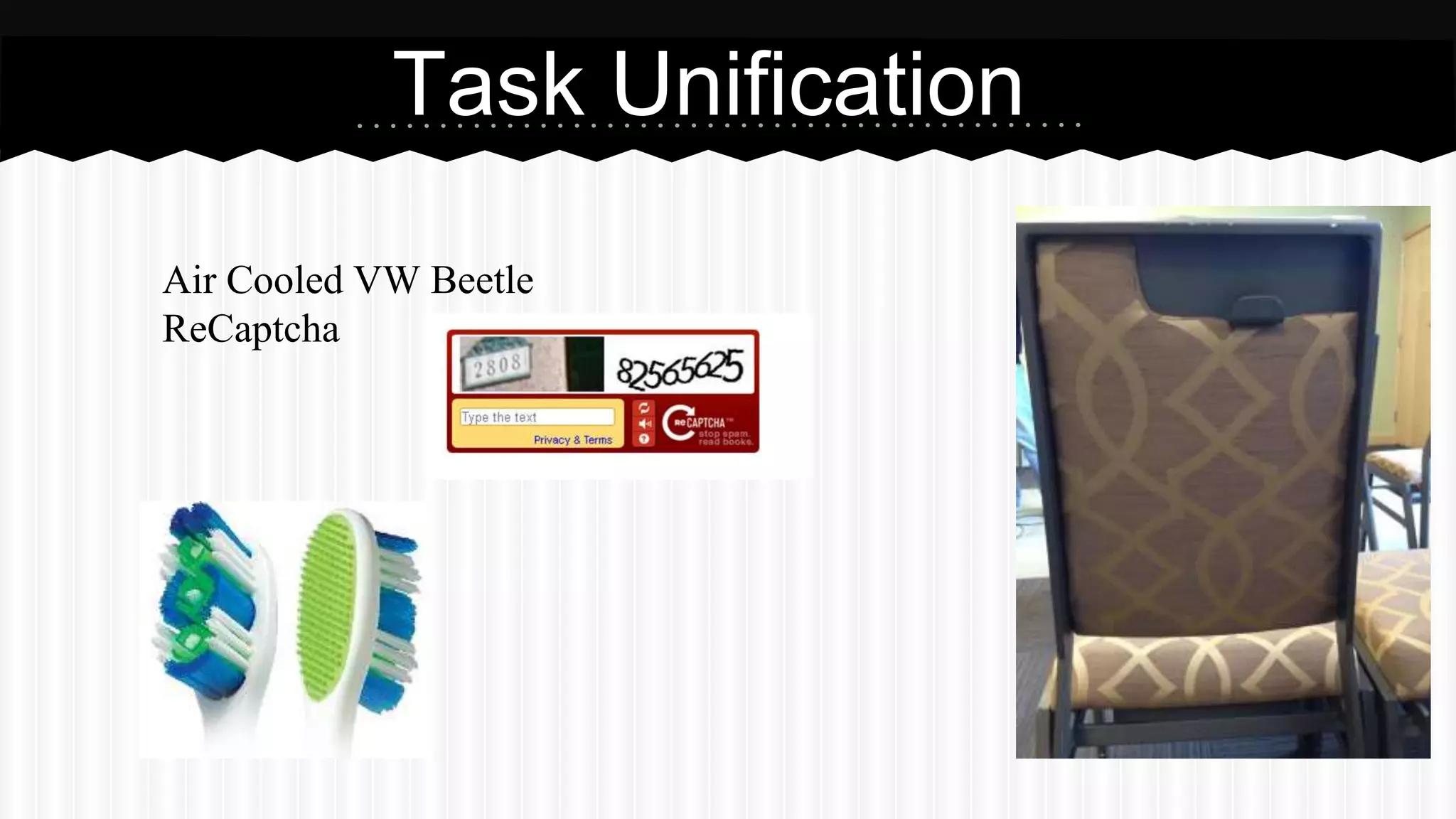 Task Unification

Air Cooled VW Beetle
ReCaptcha

2808
82565625
Type the text
Privacy & Terms
reCAPTCHA™
stop spam.
read books.